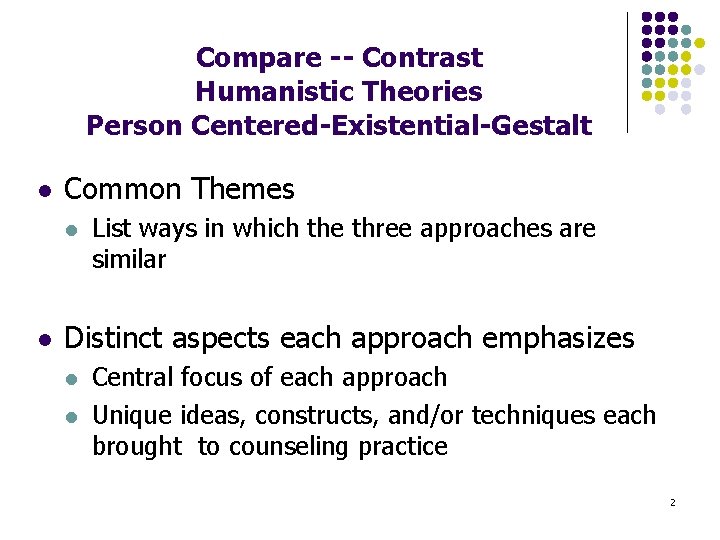 Compare -- Contrast
Humanistic Theories
Person Centered-Existential-Gestalt

- Common Themes
  - List ways in which the three approaches are similar

- Distinct aspects each approach emphasizes
  - Central focus of each approach
  - Unique ideas, constructs, and/or techniques each brought to counseling practice

2